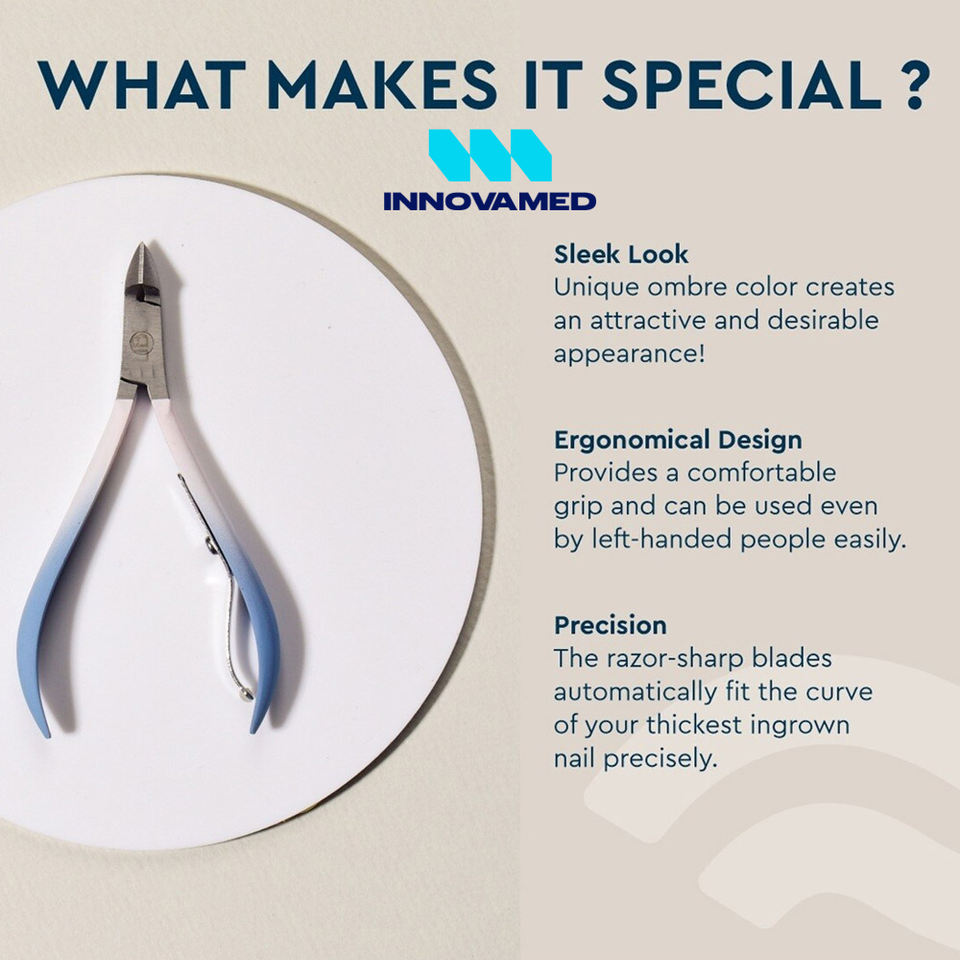 WHAT MAKES IT SPECIAL ?

INNOVAMED

Sleek Look
Unique ombre color creates an attractive and desirable appearance!

Ergonomical Design
Provides a comfortable grip and can be used even by left-handed people easily.

Precision
The razor-sharp blades automatically fit the curve of your thickest ingrown nail precisely.